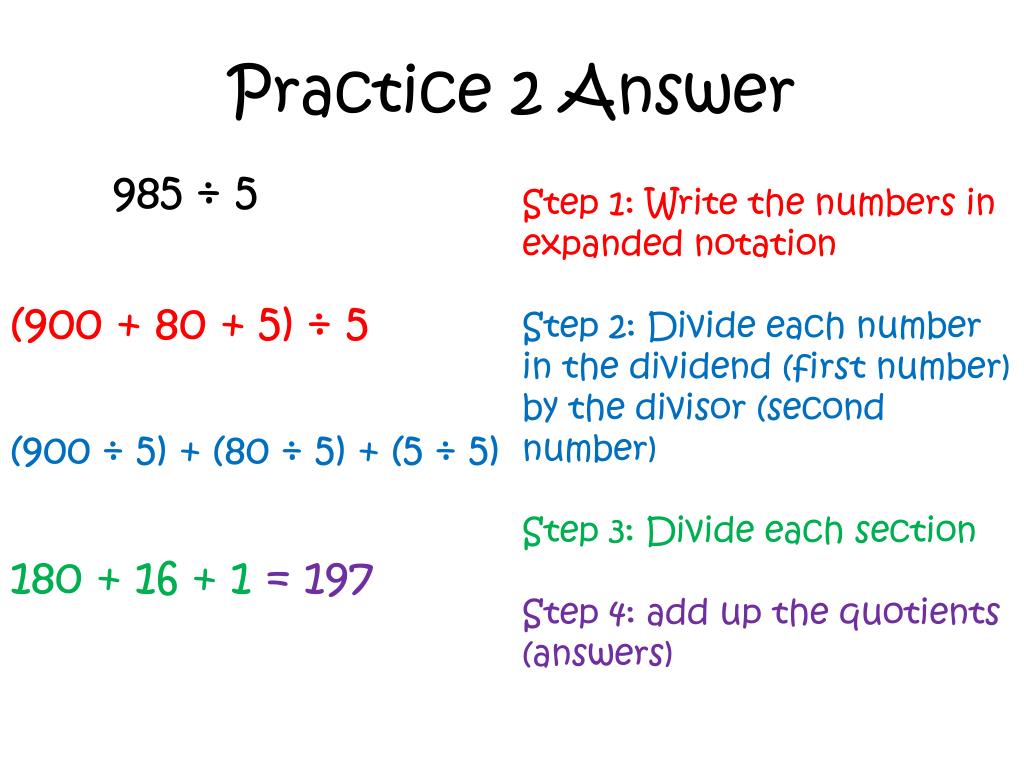 Practice 2 Answer

$985 \div 5$

$(900 + 80 + 5) \div 5$

$(900 \div 5) + (80 \div 5) + (5 \div 5)$

$180 + 16 + 1 = 197$

Step 1: Write the numbers in expanded notation

Step 2: Divide each number in the dividend (first number) by the divisor (second number)

Step 3: Divide each section

Step 4: add up the quotients (answers)